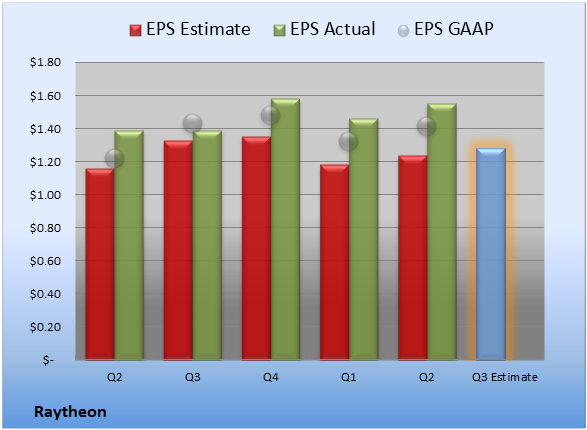 EPS Estimate EPS Actual EPS GAAP

$1.80
$1.60
$1.40
$1.20
$1.00
$0.80
$0.60
$0.40
$0.20
$-

Q2 Q3 Q4 Q1 Q2 Q3 Estimate

Raytheon